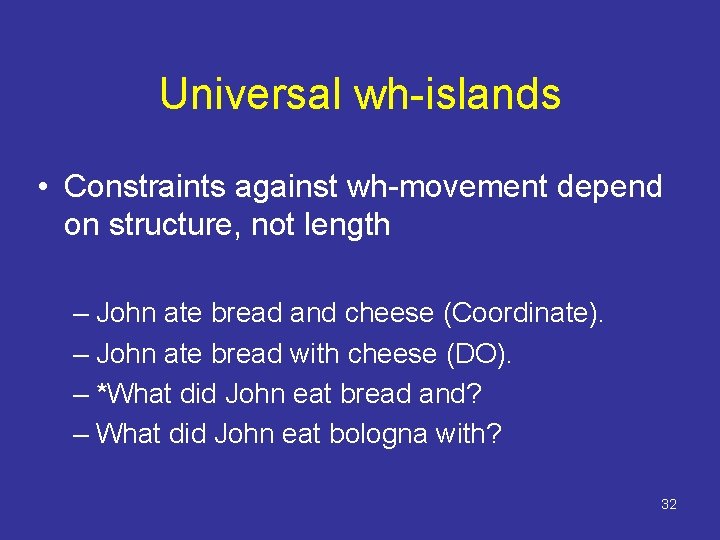 Universal wh-islands

• Constraints against wh-movement depend on structure, not length

– John ate bread and cheese (Coordinate).
– John ate bread with cheese (DO).
– *What did John eat bread and?
– What did John eat bologna with?

32